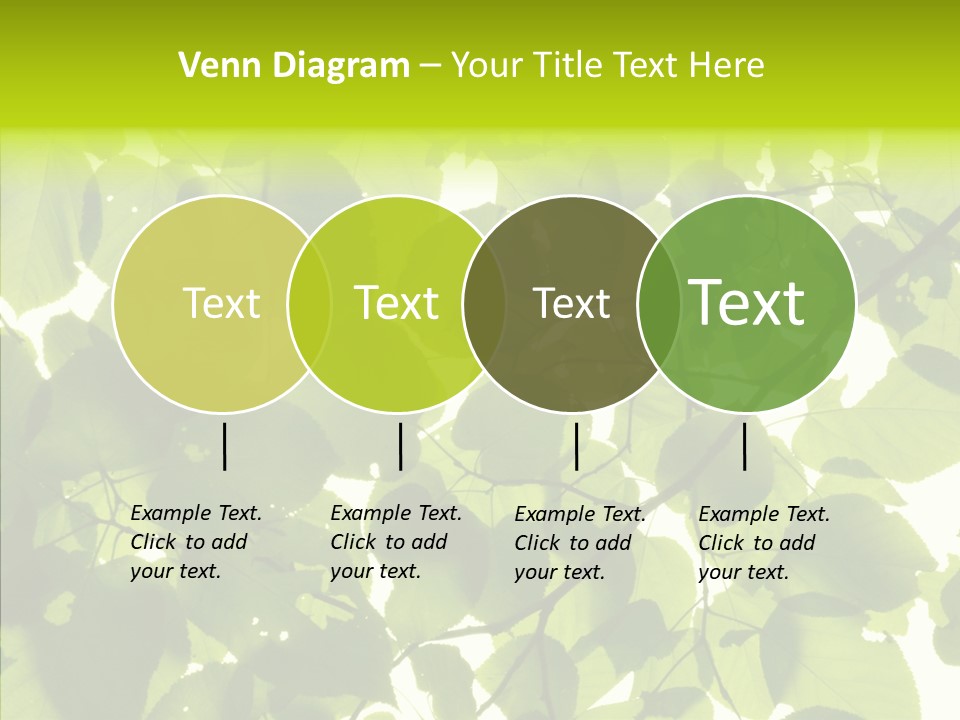 Venn Diagram – Your Title Text Here

Text

Text

Text

Text

Example Text. Click to add your text.

Example Text. Click to add your text.

Example Text. Click to add your text.

Example Text. Click to add your text.